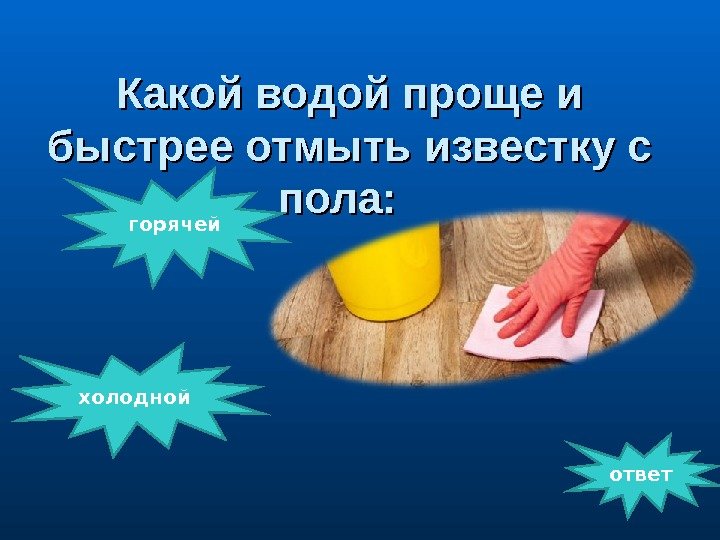 Какой водой проще и быстрее отмыть известку с пола:

горячей

холодной

ответ